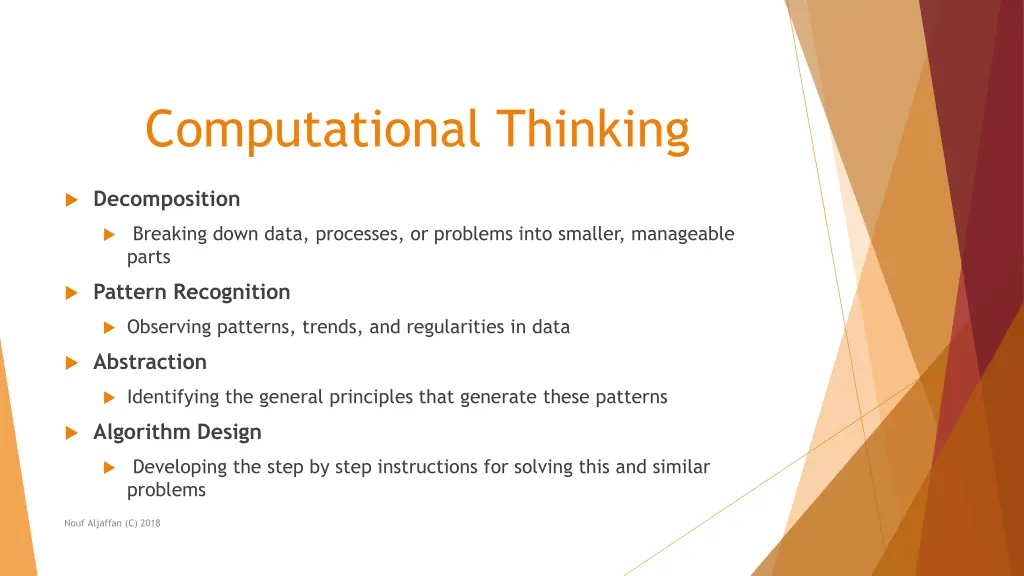 Computational Thinking

Decomposition

Breaking down data, processes, or problems into smaller, manageable parts

Pattern Recognition

Observing patterns, trends, and regularities in data

Abstraction

Identifying the general principles that generate these patterns

Algorithm Design

Developing the step by step instructions for solving this and similar problems

Nouf Aljaffan (C) 2018